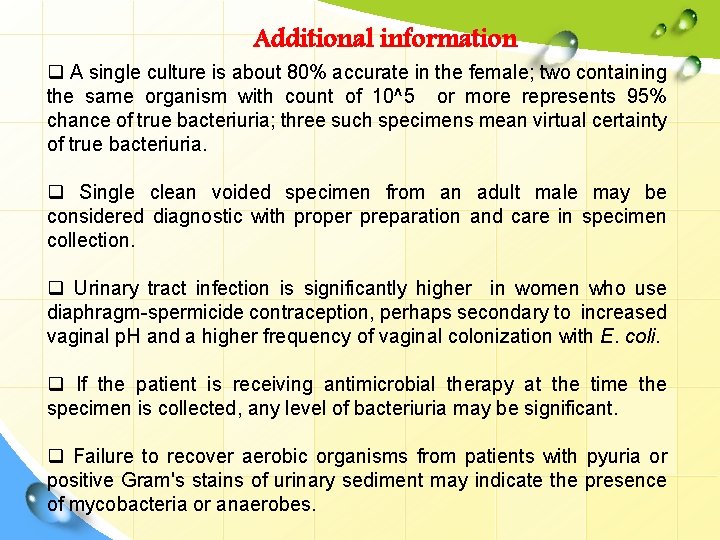 Additional information

❑ A single culture is about 80% accurate in the female; two containing the same organism with count of 10^5 or more represents 95% chance of true bacteriuria; three such specimens mean virtual certainty of true bacteriuria.

❑ Single clean voided specimen from an adult male may be considered diagnostic with proper preparation and care in specimen collection.

❑ Urinary tract infection is significantly higher in women who use diaphragm-spermicide contraception, perhaps secondary to increased vaginal pH and a higher frequency of vaginal colonization with E. coli.

❑ If the patient is receiving antimicrobial therapy at the time the specimen is collected, any level of bacteriuria may be significant.

❑ Failure to recover aerobic organisms from patients with pyuria or positive Gram's stains of urinary sediment may indicate the presence of mycobacteria or anaerobes.